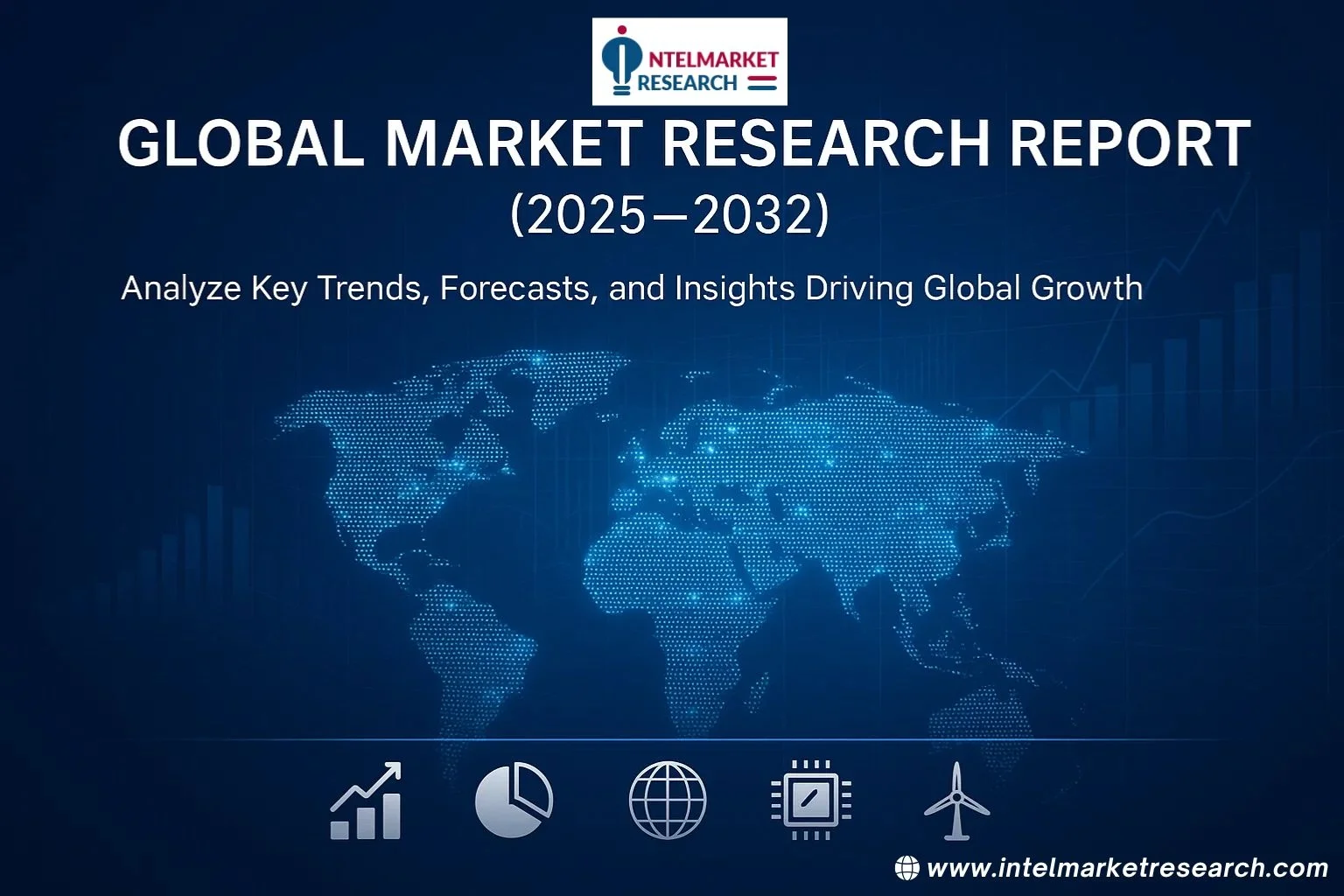 INTELMARKET RESEARCH

GLOBAL MARKET RESEARCH REPORT (2025—2032)

Analyze Key Trends, Forecasts, and Insights Driving Global Growth

www.intelmarketresearch.com